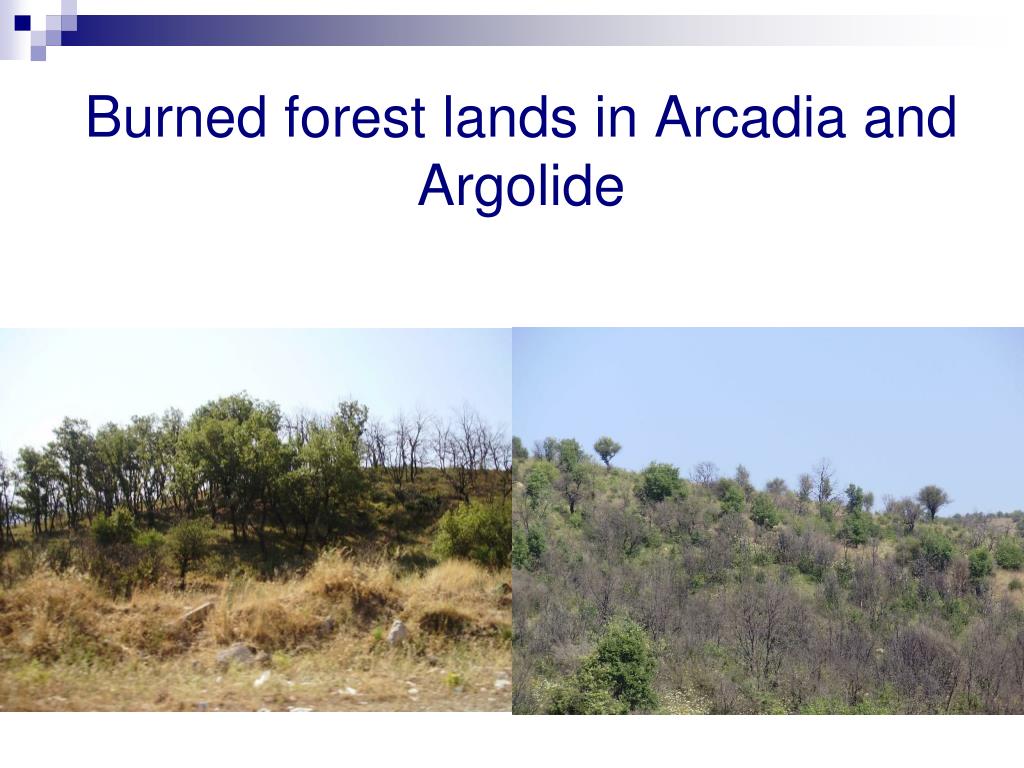 Burned forest lands in Arcadia and Argolide